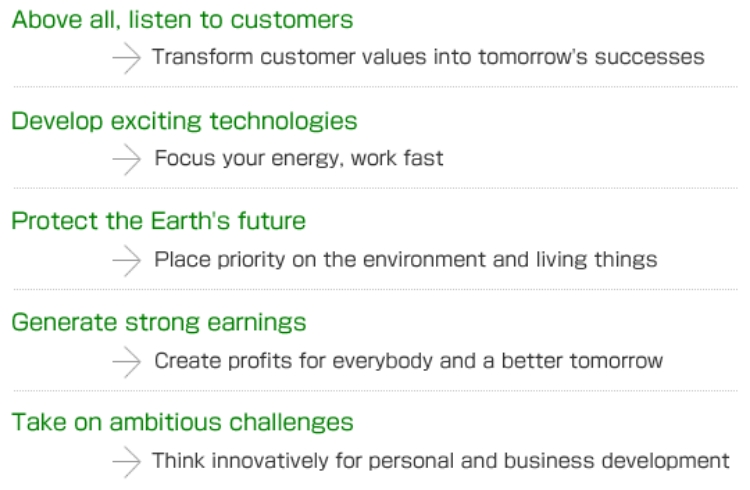 Above all, listen to customers

→ Transform customer values into tomorrow's successes

Develop exciting technologies

→ Focus your energy, work fast

Protect the Earth's future

→ Place priority on the environment and living things

Generate strong earnings

→ Create profits for everybody and a better tomorrow

Take on ambitious challenges

→ Think innovatively for personal and business development